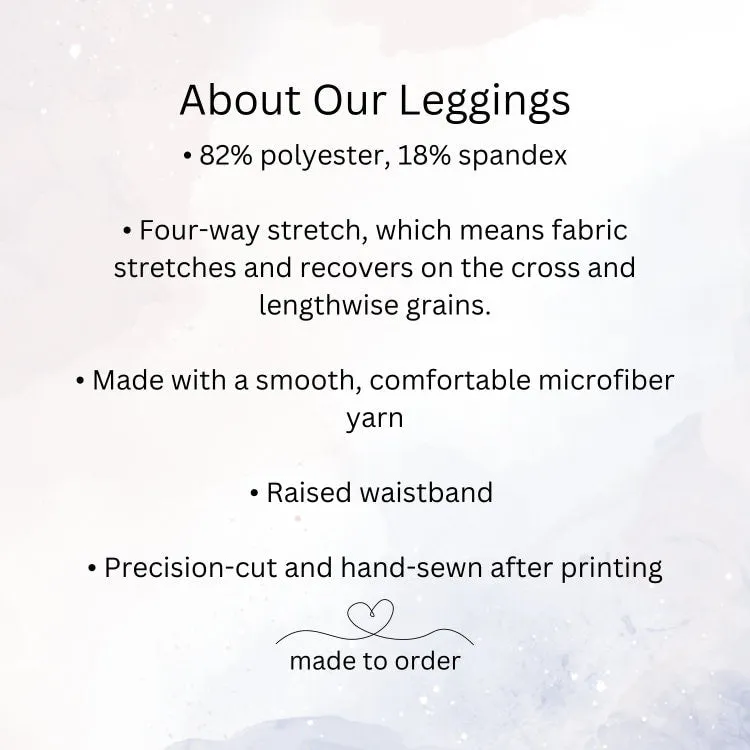 About Our Leggings

• 82% polyester, 18% spandex

• Four-way stretch, which means fabric stretches and recovers on the cross and lengthwise grains.

• Made with a smooth, comfortable microfiber yarn

• Raised waistband

• Precision-cut and hand-sewn after printing

made to order